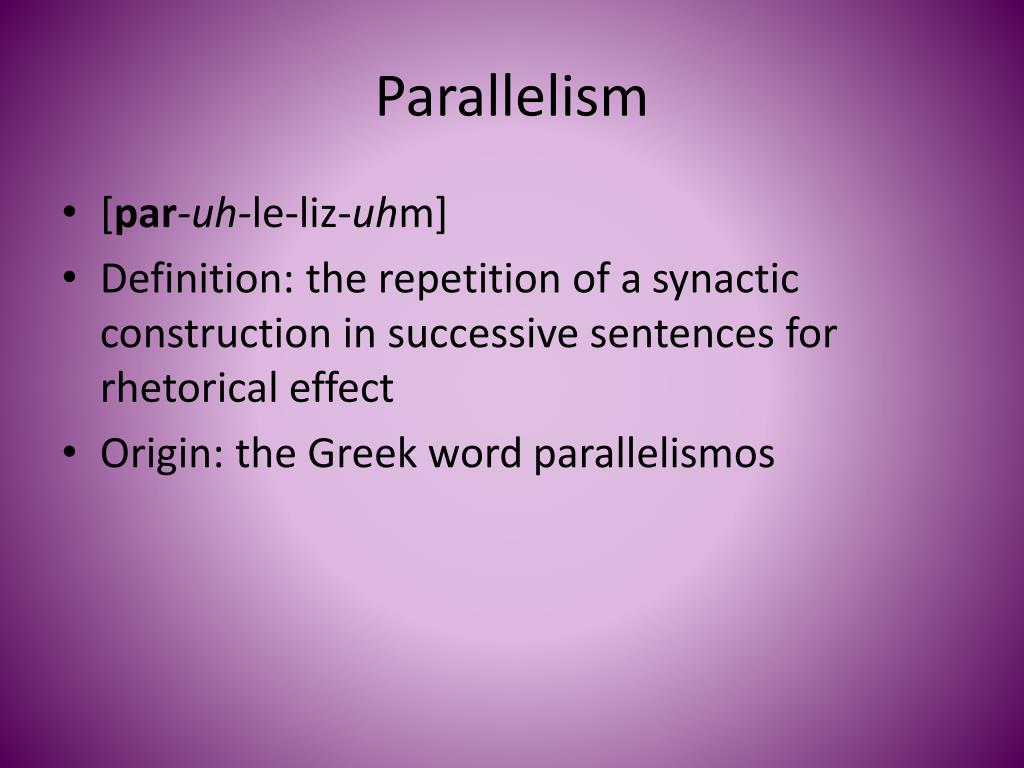 Parallelism

• [par-uh-le-liz-uhm]
• Definition: the repetition of a synactic construction in successive sentences for rhetorical effect
• Origin: the Greek word parallelismos